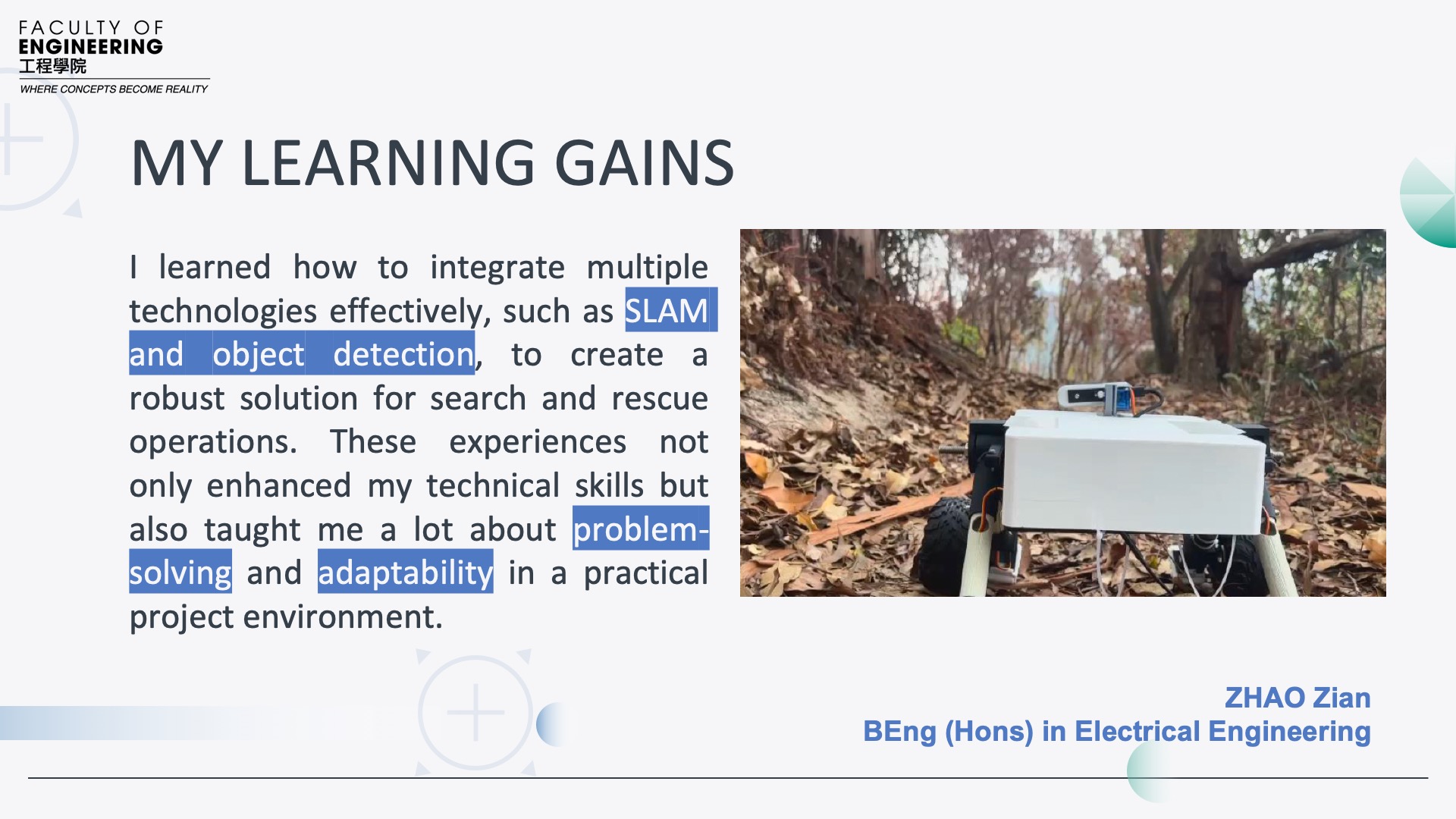 FACULTY OF
ENGINEERING
工程學院
WHERE CONCEPTS BECOME REALITY

MY LEARNING GAINS

I learned how to integrate multiple technologies effectively, such as SLAM and object detection, to create a robust solution for search and rescue operations. These experiences not only enhanced my technical skills but also taught me a lot about problem-solving and adaptability in a practical project environment.

ZHAO Zian
BEng (Hons) in Electrical Engineering